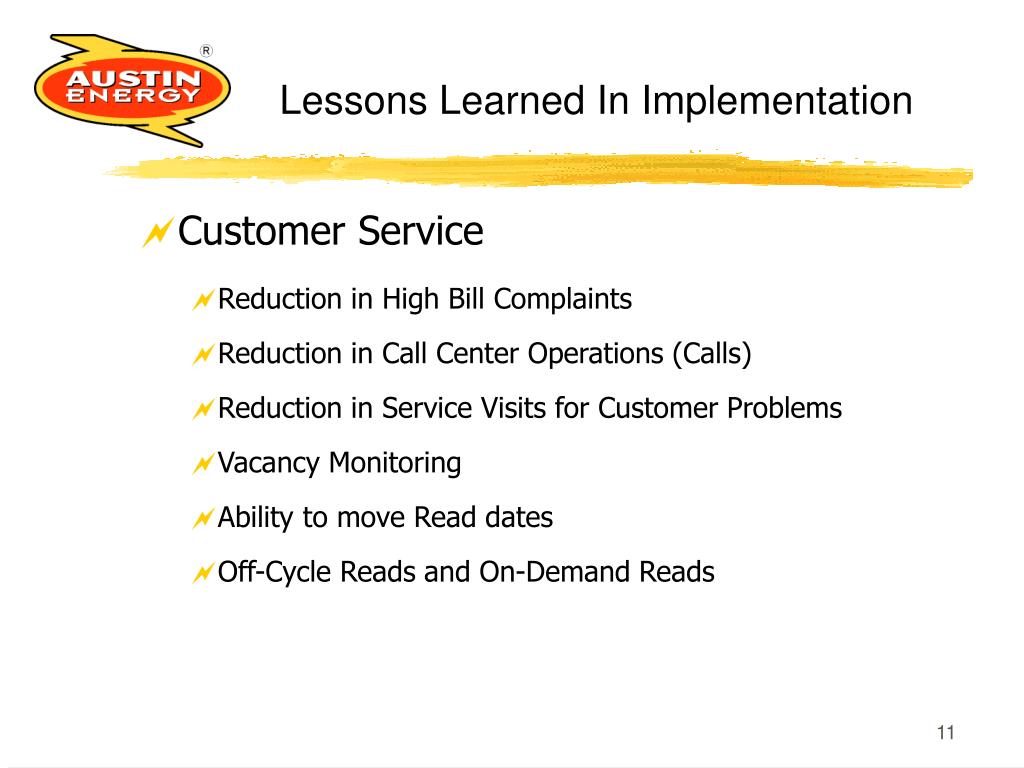 AUSTIN ENERGY ®

Lessons Learned In Implementation

Customer Service

Reduction in High Bill Complaints

Reduction in Call Center Operations (Calls)

Reduction in Service Visits for Customer Problems

Vacancy Monitoring

Ability to move Read dates

Off-Cycle Reads and On-Demand Reads

11